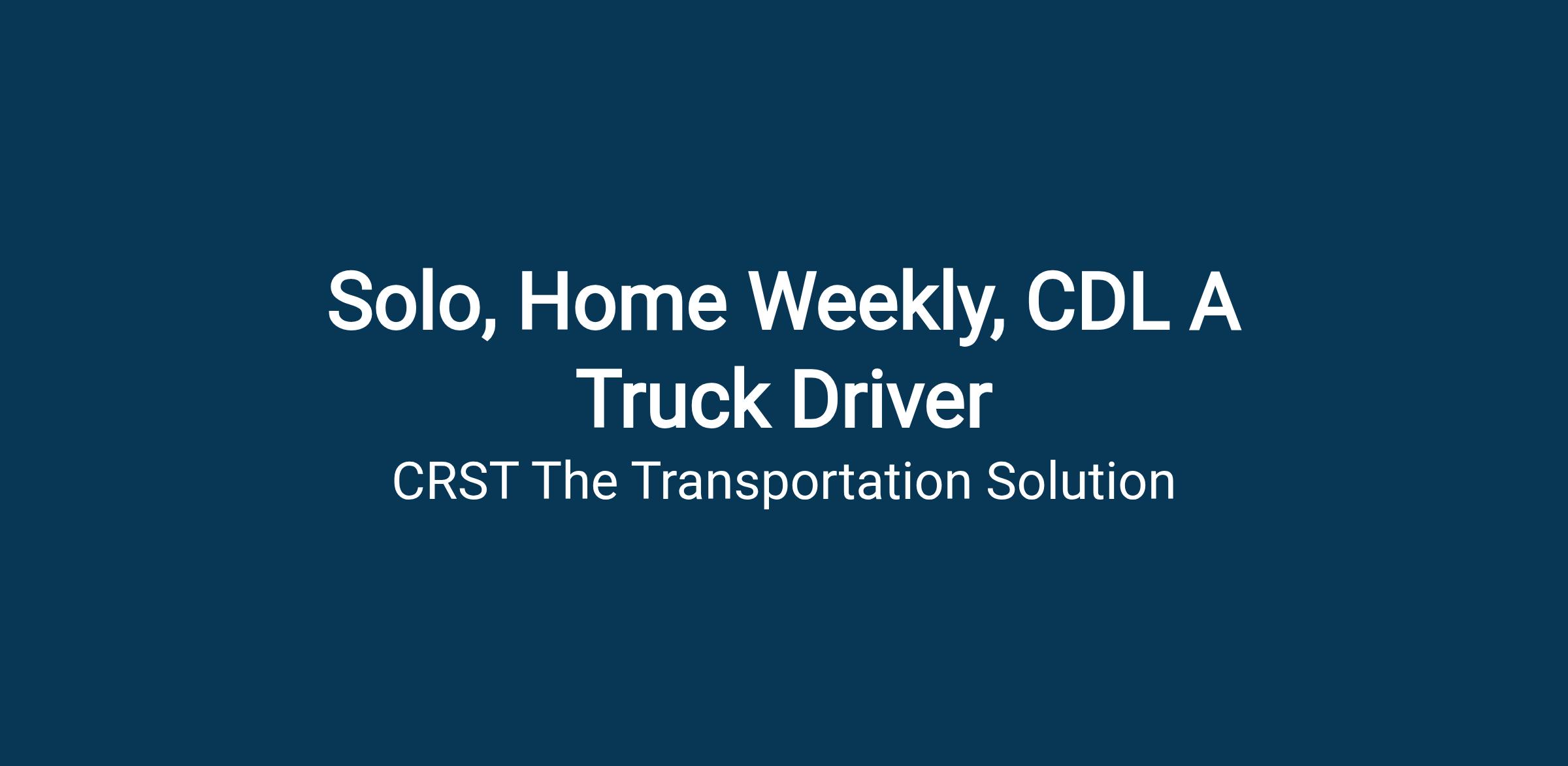 Solo, Home Weekly, CDL A Truck Driver

CRST The Transportation Solution